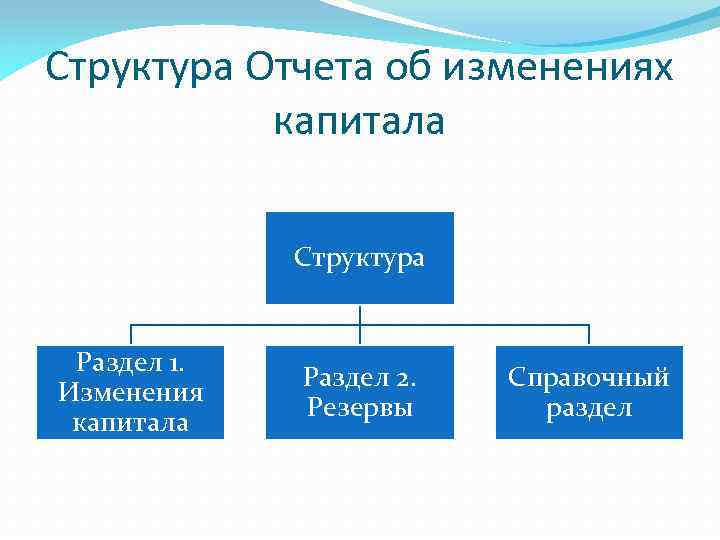 Структура Отчета об изменениях капитала

Структура

Раздел 1. Изменения капитала

Раздел 2. Резервы

Справочный раздел